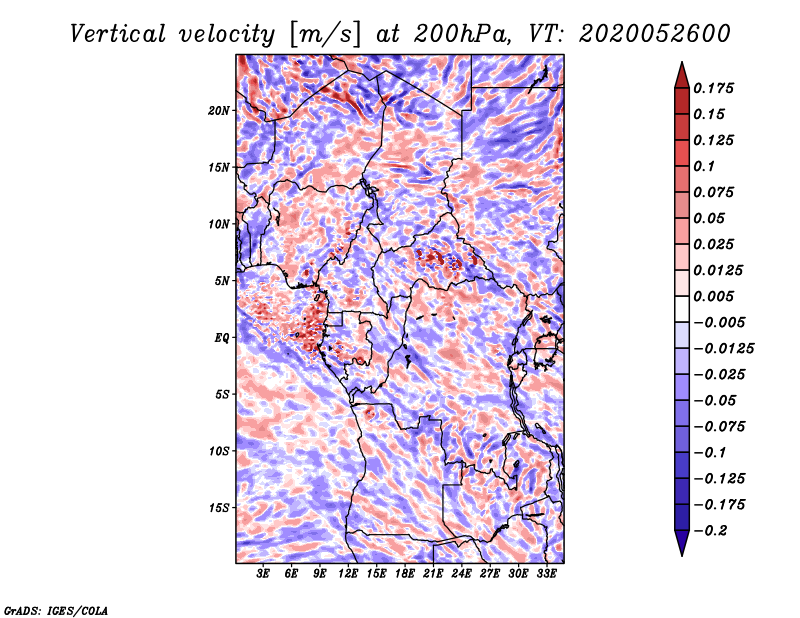 Vertical velocity [m/s] at 200hPa, VT: 2020052600

20N
15N
10N
5N
EQ
5S
10S
15S

3E 6E 9E 12E 15E 18E 21E 24E 27E 30E 33E

0.175
0.15
0.125
0.1
0.075
0.05
0.025
0.0125
0.005
−0.005
−0.0125
−0.025
−0.05
−0.075
−0.1
−0.125
−0.175
−0.2

GrADS: IGES/COLA